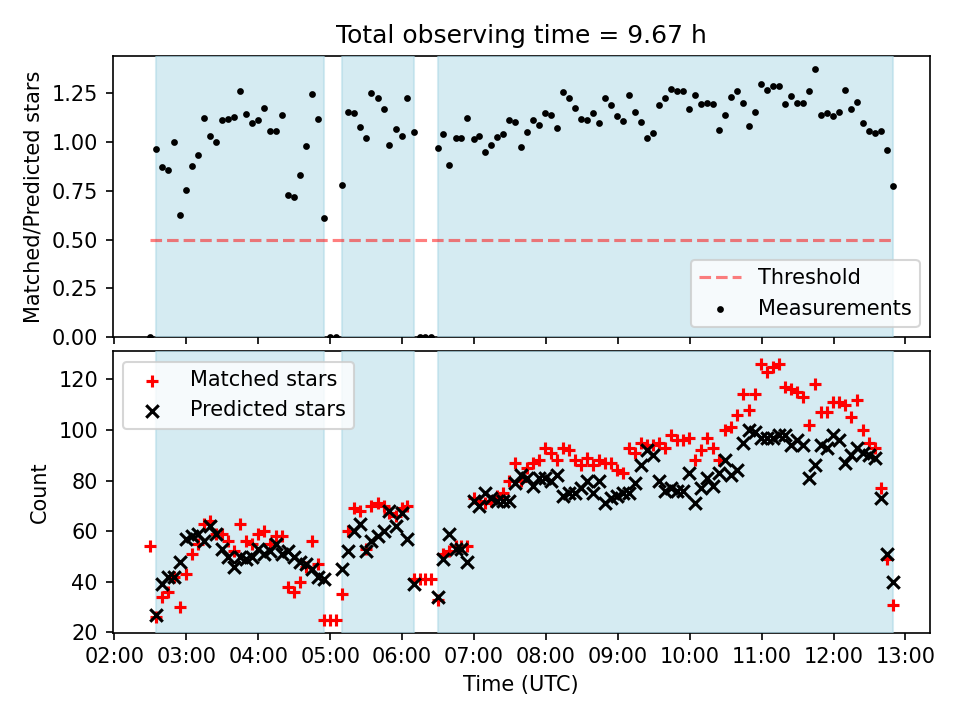 Total observing time = 9.67 h

Matched/Predicted stars

1.25
1.00
0.75
0.50
0.25
0.00

Threshold
Measurements

Matched stars
Predicted stars

Count

120
100
80
60
40
20

02:00 03:00 04:00 05:00 06:00 07:00 08:00 09:00 10:00 11:00 12:00 13:00

Time (UTC)